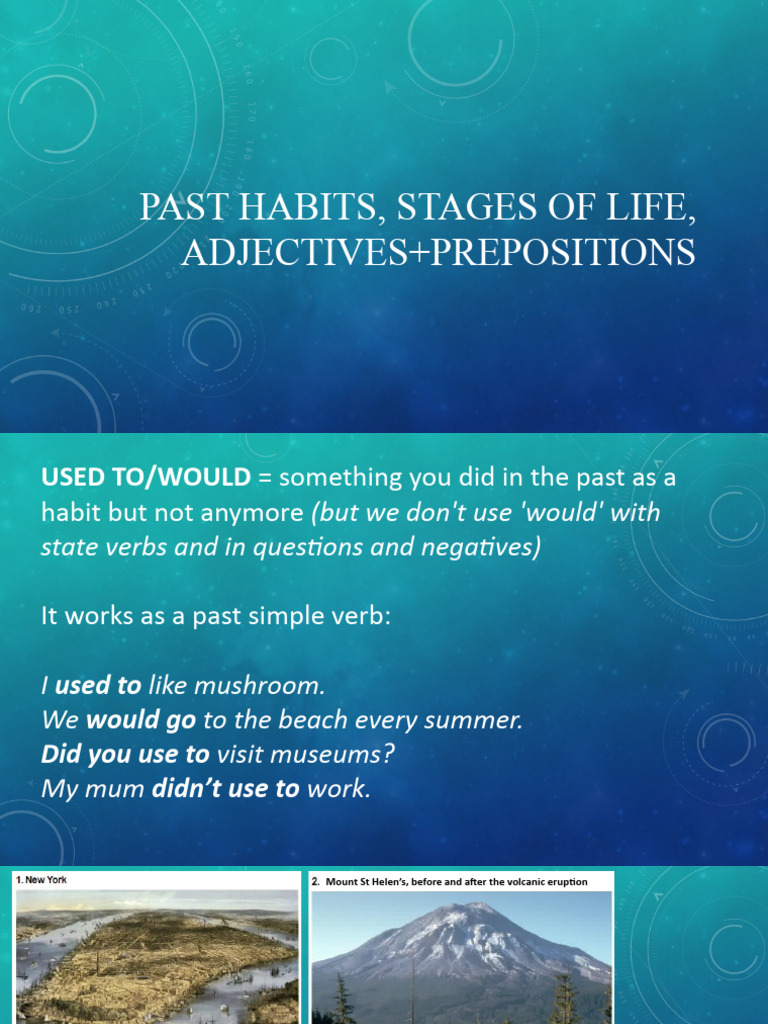 PAST HABITS, STAGES OF LIFE, ADJECTIVES+PREPOSITIONS

USED TO/WOULD = something you did in the past as a habit but not anymore (but we don't use 'would' with state verbs and in questions and negatives)

It works as a past simple verb:

I used to like mushroom.
We would go to the beach every summer.
Did you use to visit museums?
My mum didn't use to work.

1. New York

2. Mount St Helen's, before and after the volcanic eruption